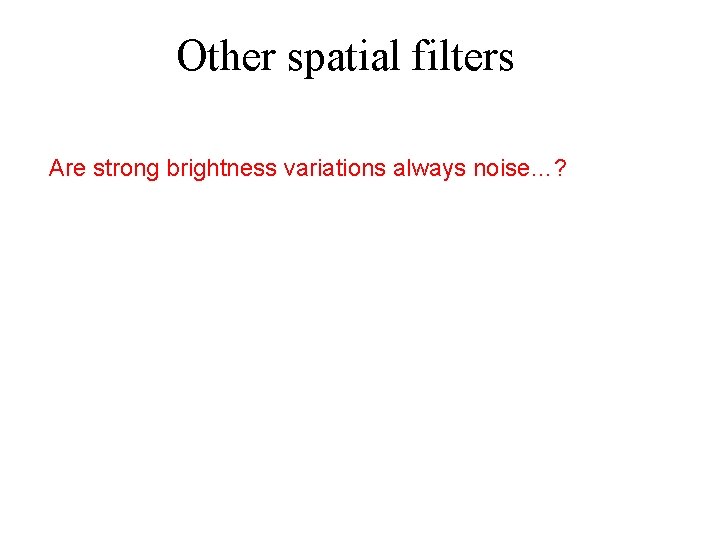 Other spatial filters

Are strong brightness variations always noise…?